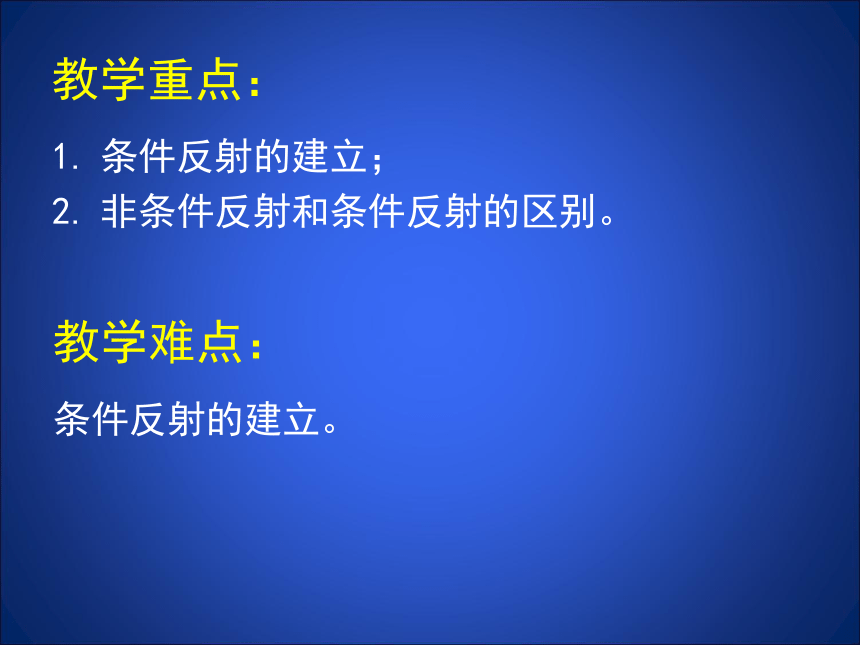 教学重点：

1. 条件反射的建立；
2. 非条件反射和条件反射的区别。

教学难点：

条件反射的建立。